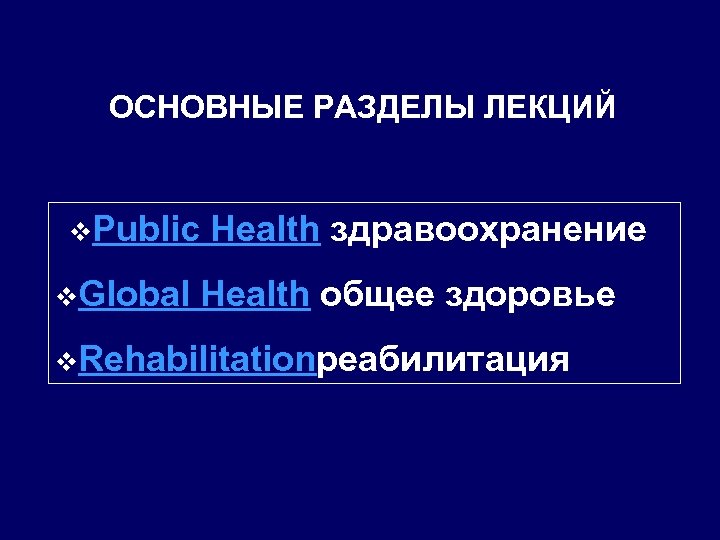 ОСНОВНЫЕ РАЗДЕЛЫ ЛЕКЦИЙ

❖Public Health здравоохранение

❖Global Health общее здоровье

❖Rehabilitationреабилитация